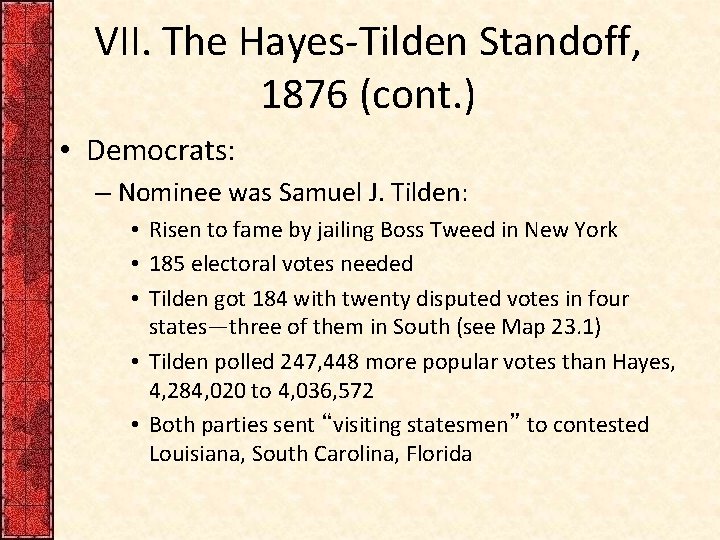 VII. The Hayes-Tilden Standoff, 1876 (cont.)

• Democrats:

– Nominee was Samuel J. Tilden:

• Risen to fame by jailing Boss Tweed in New York

• 185 electoral votes needed

• Tilden got 184 with twenty disputed votes in four states—three of them in South (see Map 23.1)

• Tilden polled 247,448 more popular votes than Hayes, 4,284,020 to 4,036,572

• Both parties sent “visiting statesmen” to contested Louisiana, South Carolina, Florida